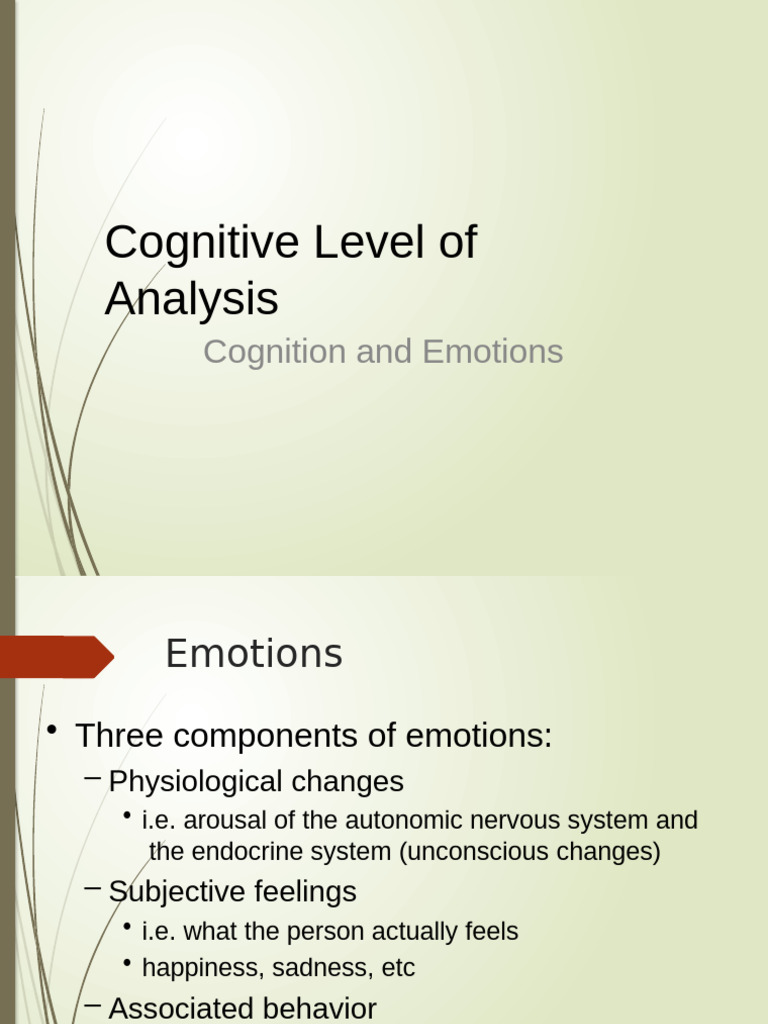 Cognitive Level of Analysis

Cognition and Emotions

Emotions

• Three components of emotions:

– Physiological changes

• i.e. arousal of the autonomic nervous system and the endocrine system (unconscious changes)

– Subjective feelings

• i.e. what the person actually feels

• happiness, sadness, etc

– Associated behavior